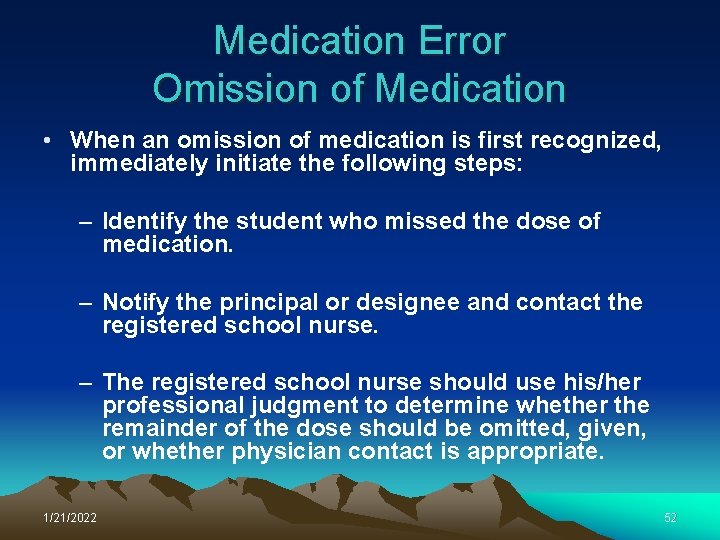 Medication Error
Omission of Medication

• When an omission of medication is first recognized, immediately initiate the following steps:

– Identify the student who missed the dose of medication.

– Notify the principal or designee and contact the registered school nurse.

– The registered school nurse should use his/her professional judgment to determine whether the remainder of the dose should be omitted, given, or whether physician contact is appropriate.

1/21/2022

52